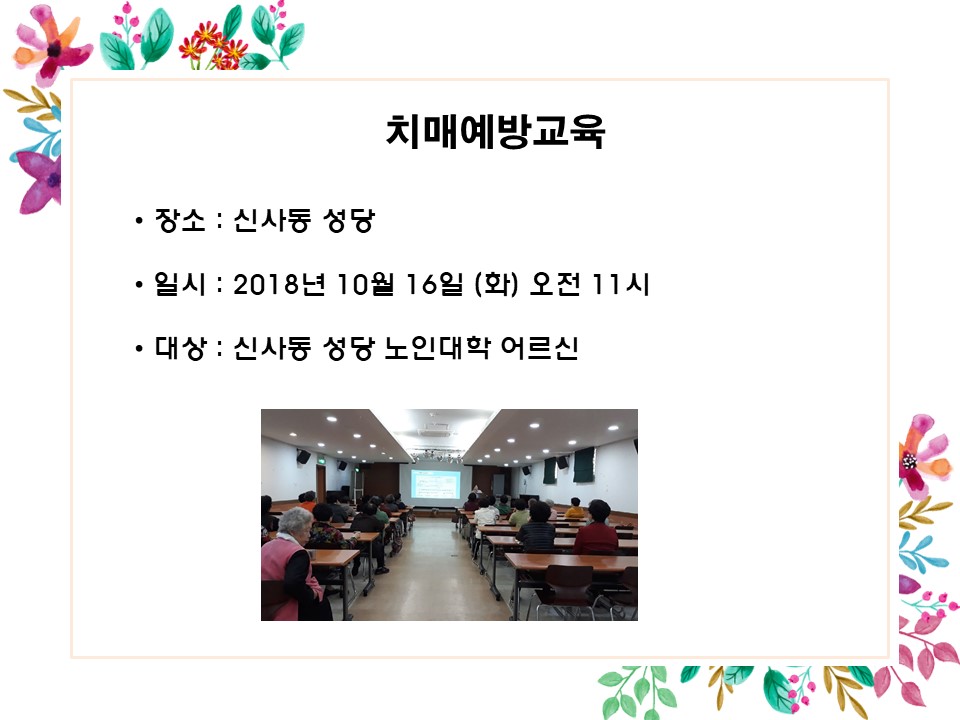 치매예방교육

• 장소 : 신사동 성당

• 일시 : 2018년 10월 16일 (화) 오전 11시

• 대상 : 신사동 성당 노인대학 어르신